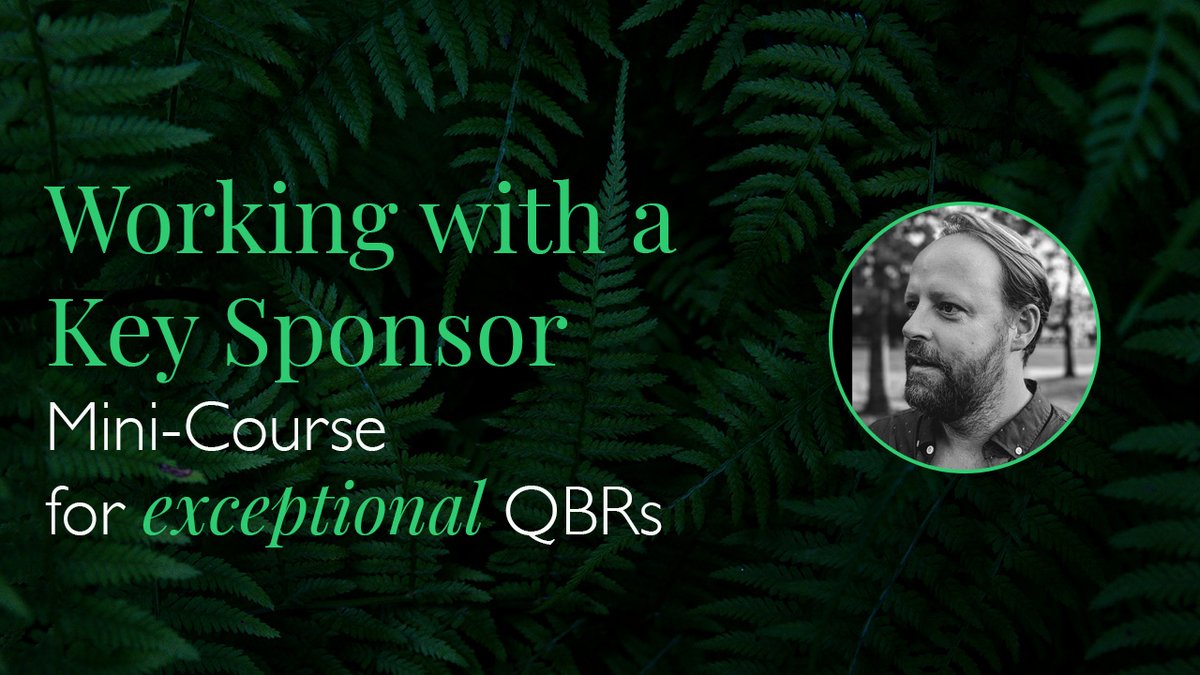 Working with a Key Sponsor
Mini-Course
for exceptional QBRs